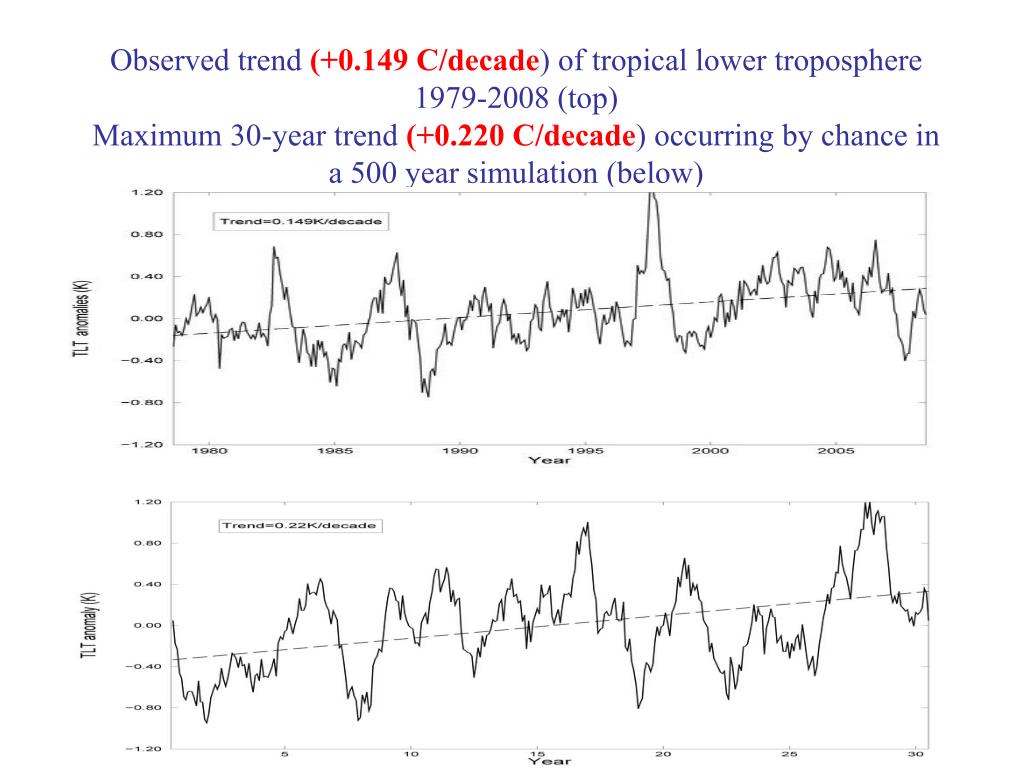 Observed trend (+0.149 C/decade) of tropical lower troposphere 1979-2008 (top)
Maximum 30-year trend (+0.220 C/decade) occurring by chance in a 500 year simulation (below)

Trend=0.149K/decade

TLT anomalies (K)

1.20
0.80
0.40
0.00
−0.40
−0.80
−1.20

1980 1985 1990 1995 2000 2005
Year

Trend=0.22K/decade

TLT anomaly (K)

1.20
0.80
0.40
0.00
−0.40
−0.80
−1.20

5 10 15 20 25 30
Year